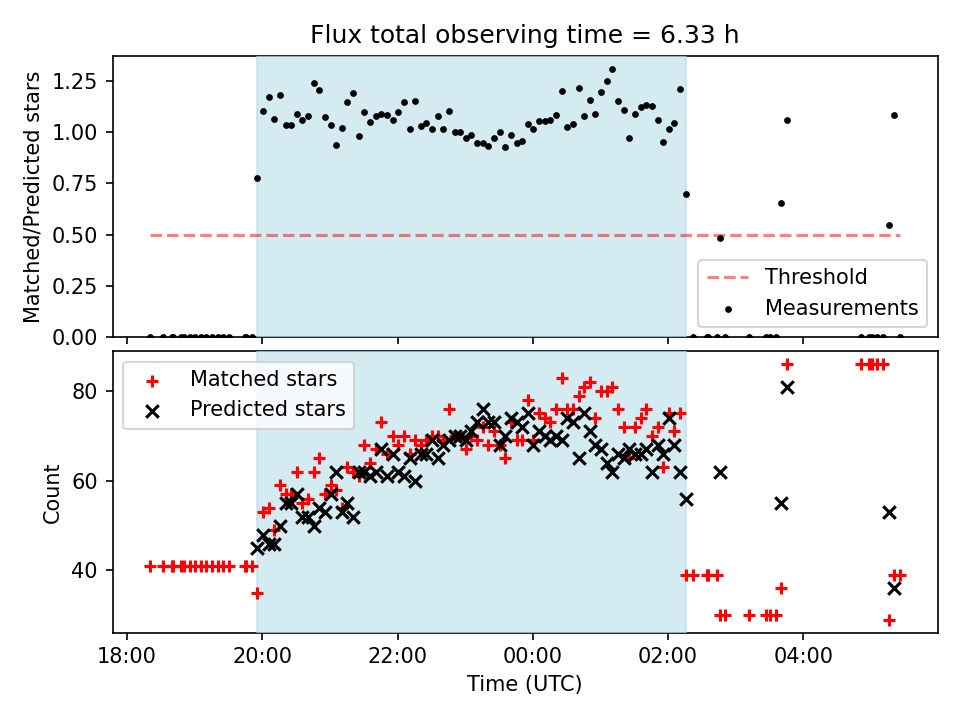 Flux total observing time = 6.33 h

Matched/Predicted stars

1.25
1.00
0.75
0.50
0.25
0.00

Threshold
Measurements

Matched stars
Predicted stars

Count

80
60
40

18:00
20:00
22:00
00:00
02:00
04:00

Time (UTC)